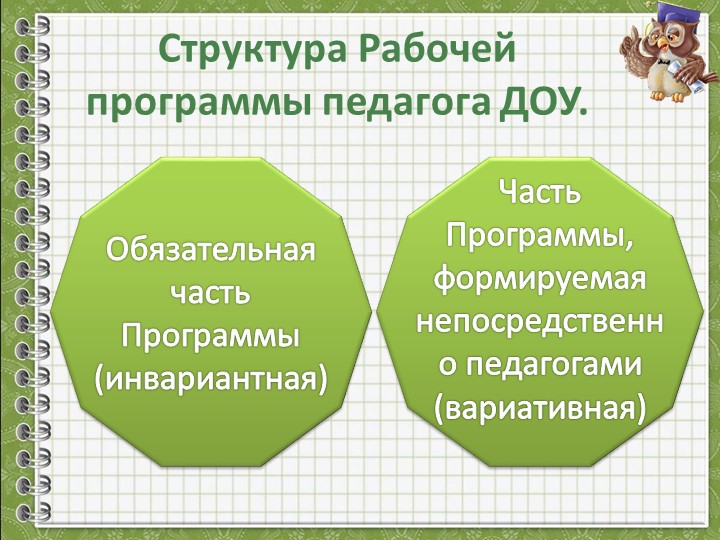 Структура Рабочей программы педагога ДОУ.

Обязательная часть Программы (инвариантная)

Часть Программы, формируемая непосредственно педагогами (вариативная)